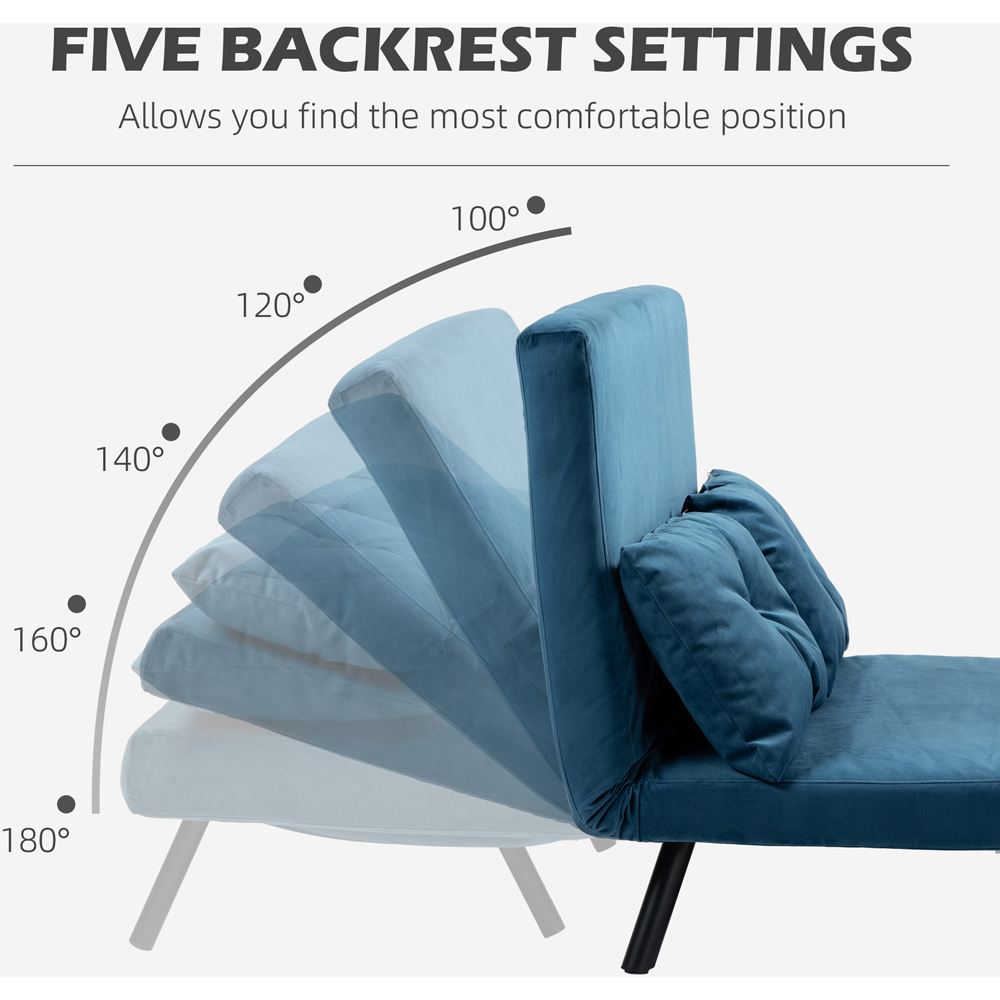 FIVE BACKREST SETTINGS

Allows you find the most comfortable position

100°

120°

140°

160°

180°